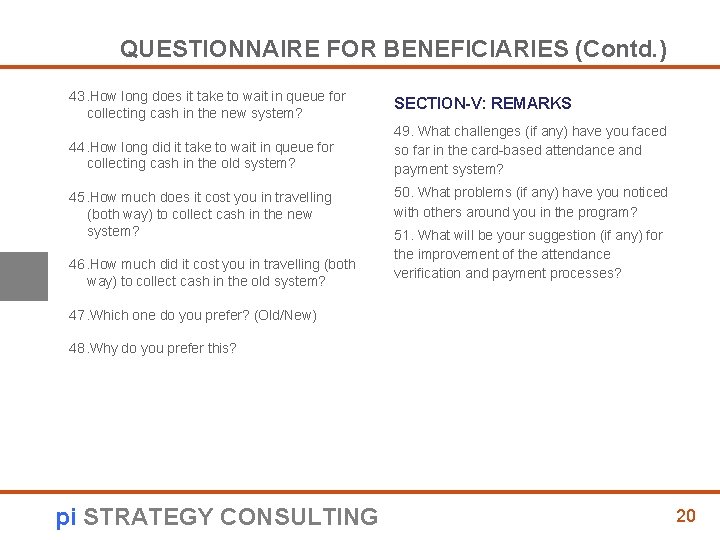 QUESTIONNAIRE FOR BENEFICIARIES (Contd.)

43.How long does it take to wait in queue for collecting cash in the new system?

44.How long did it take to wait in queue for collecting cash in the old system?

45.How much does it cost you in travelling (both way) to collect cash in the new system?

46.How much did it cost you in travelling (both way) to collect cash in the old system?

47.Which one do you prefer? (Old/New)

48.Why do you prefer this?

SECTION-V: REMARKS

49. What challenges (if any) have you faced so far in the card-based attendance and payment system?

50. What problems (if any) have you noticed with others around you in the program?

51. What will be your suggestion (if any) for the improvement of the attendance verification and payment processes?

pi STRATEGY CONSULTING

20